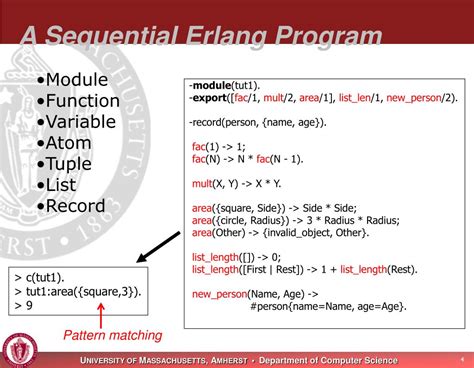 A Sequential Erlang Program

•Module
•Function
•Variable
•Atom
•Tuple
•List
•Record

-module(tut1).
-export([fac/1, mult/2, area/1], list_len/1, new_person/2).

-record(person, {name, age}).

fac(1) -> 1;
fac(N) -> N * fac(N - 1).

mult(X, Y) -> X * Y.

area({square, Side}) -> Side * Side;
area({circle, Radius}) -> 3 * Radius * Radius;
area(Other) -> {invalid_object, Other}.

list_length([]) -> 0;
list_length([First | Rest]) -> 1 + list_length(Rest).

new_person(Name, Age) ->
#person{name=Name, age=Age}.

> c(tut1).
> tut1:area({square,3}).
> 9

Pattern matching

UNIVERSITY OF MASSACHUSETTS, AMHERST • Department of Computer Science

4